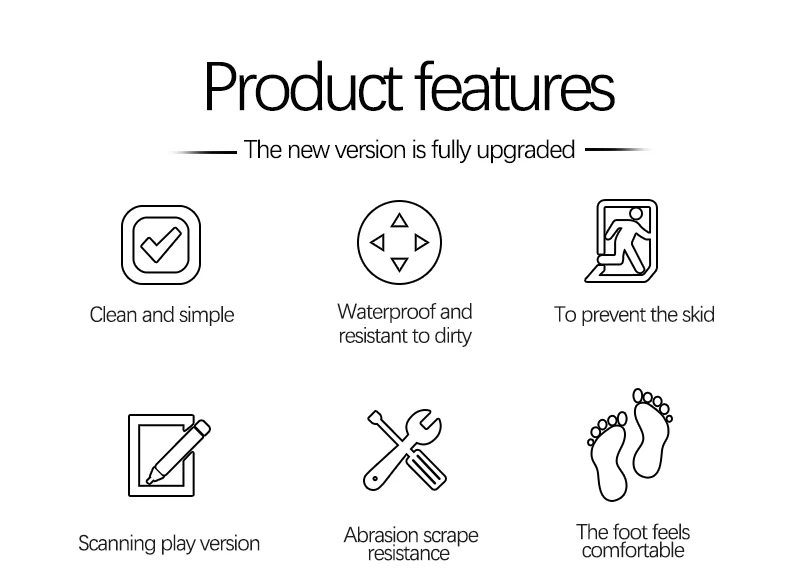 Product features

The new version is fully upgraded

Clean and simple

Waterproof and resistant to dirty

To prevent the skid

Scanning play version

Abrasion scrape resistance

The foot feels comfortable